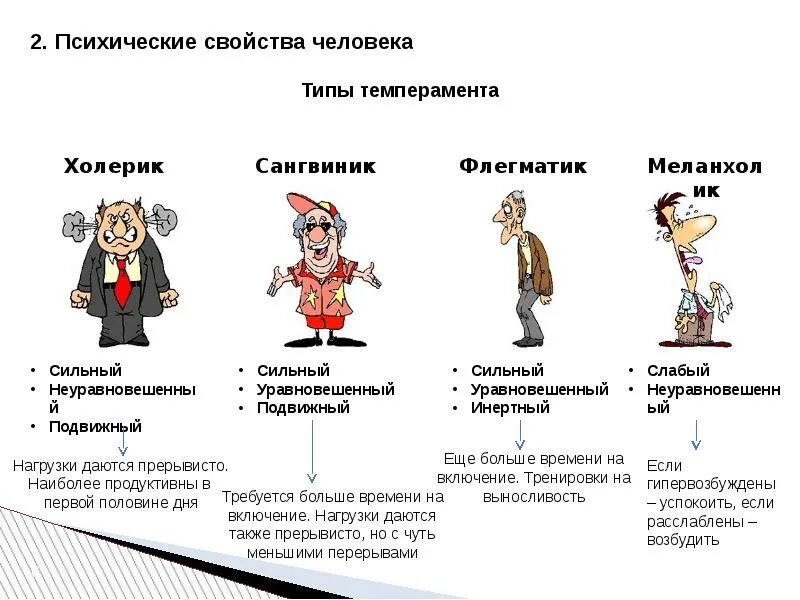 2. Психические свойства человека

Типы темперамента

Холерик

- Сильный
- Неуравновешенный
- Подвижный

Нагрузки даются прерывисто. Наиболее продуктивны в первой половине дня

Сангвиник

- Сильный
- Уравновешенный
- Подвижный

Требуется больше времени на включение. Нагрузки даются также прерывисто, но с чуть меньшими перерывами

Флегматик

- Сильный
- Уравновешенный
- Инертный

Еще больше времени на включение. Тренировки на выносливость

Меланхолик

- Слабый
- Неуравновешенный

Если гипервозбуждены – успокоить, если расслаблены – возбудить